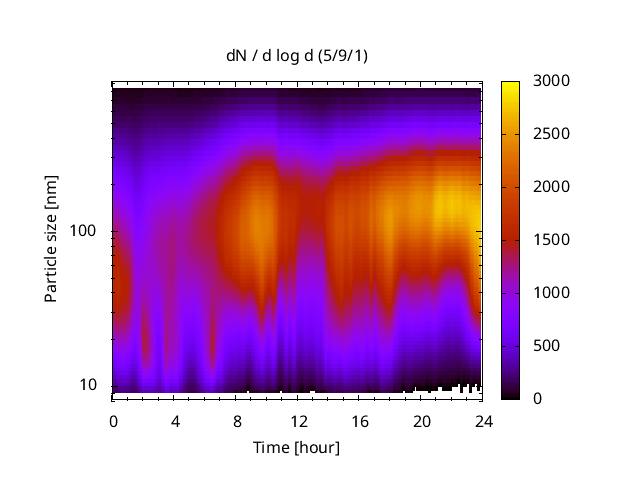 dN / d log d (5/9/1)

Particle size [nm]

100

10

0
4
8
12
16
20
24

Time [hour]

3000
2500
2000
1500
1000
500
0